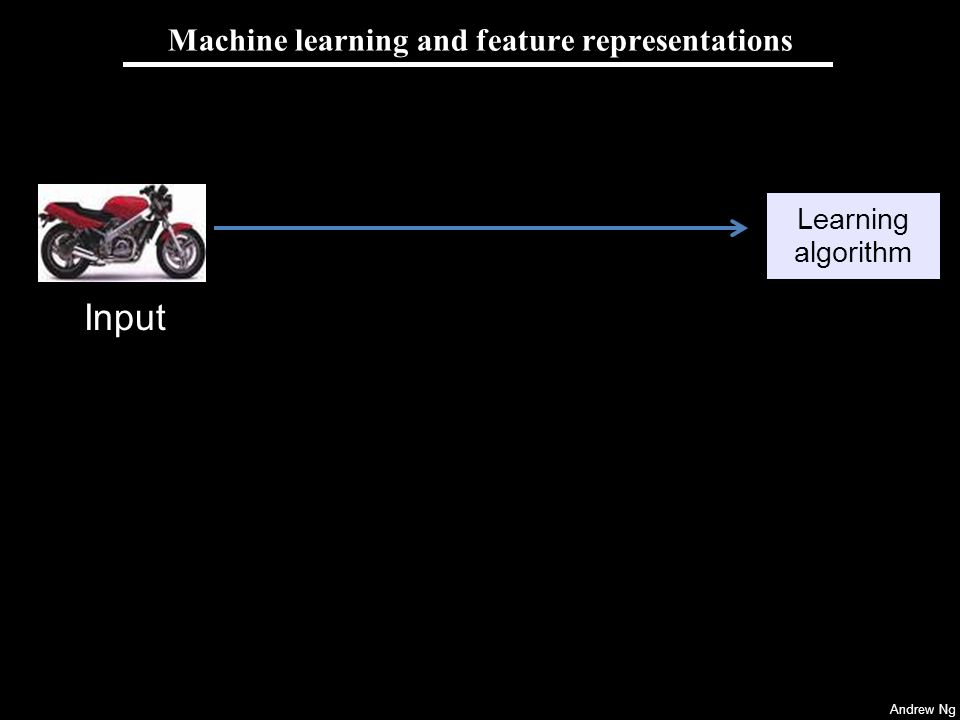 Machine learning and feature representations

Input

Learning algorithm

Andrew Ng